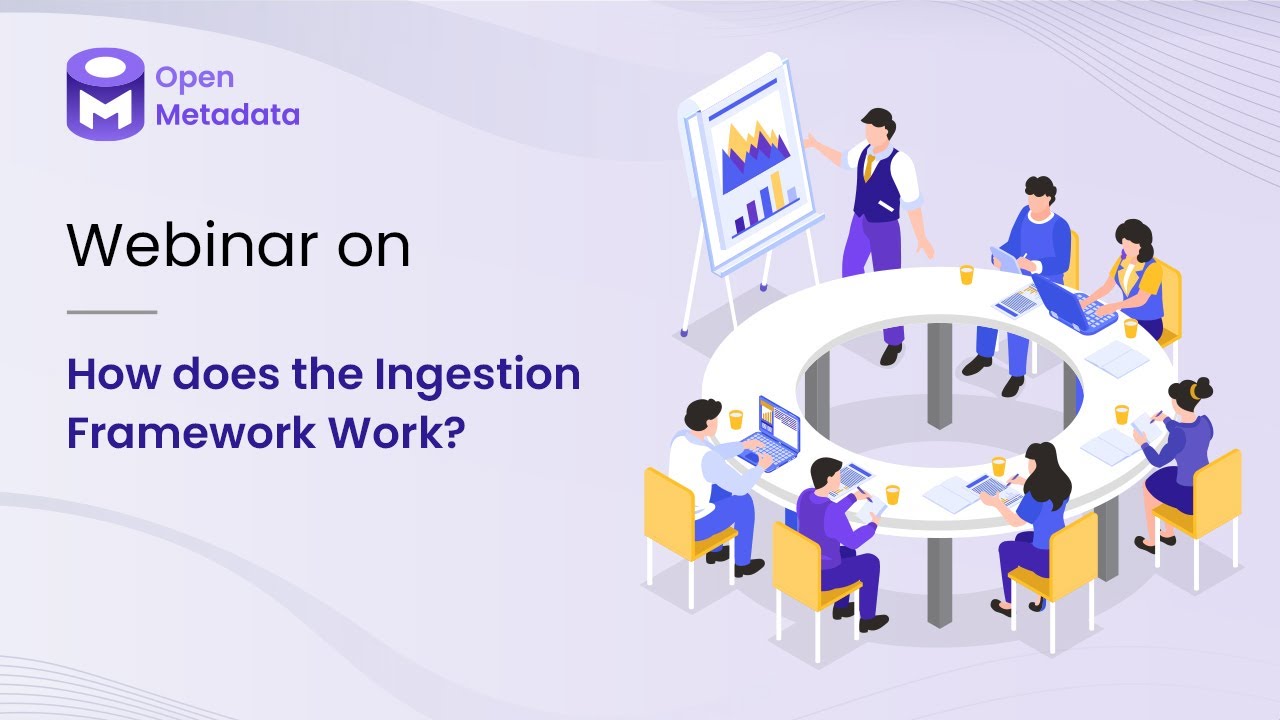 Open
Metadata

Webinar on

How does the Ingestion Framework Work?